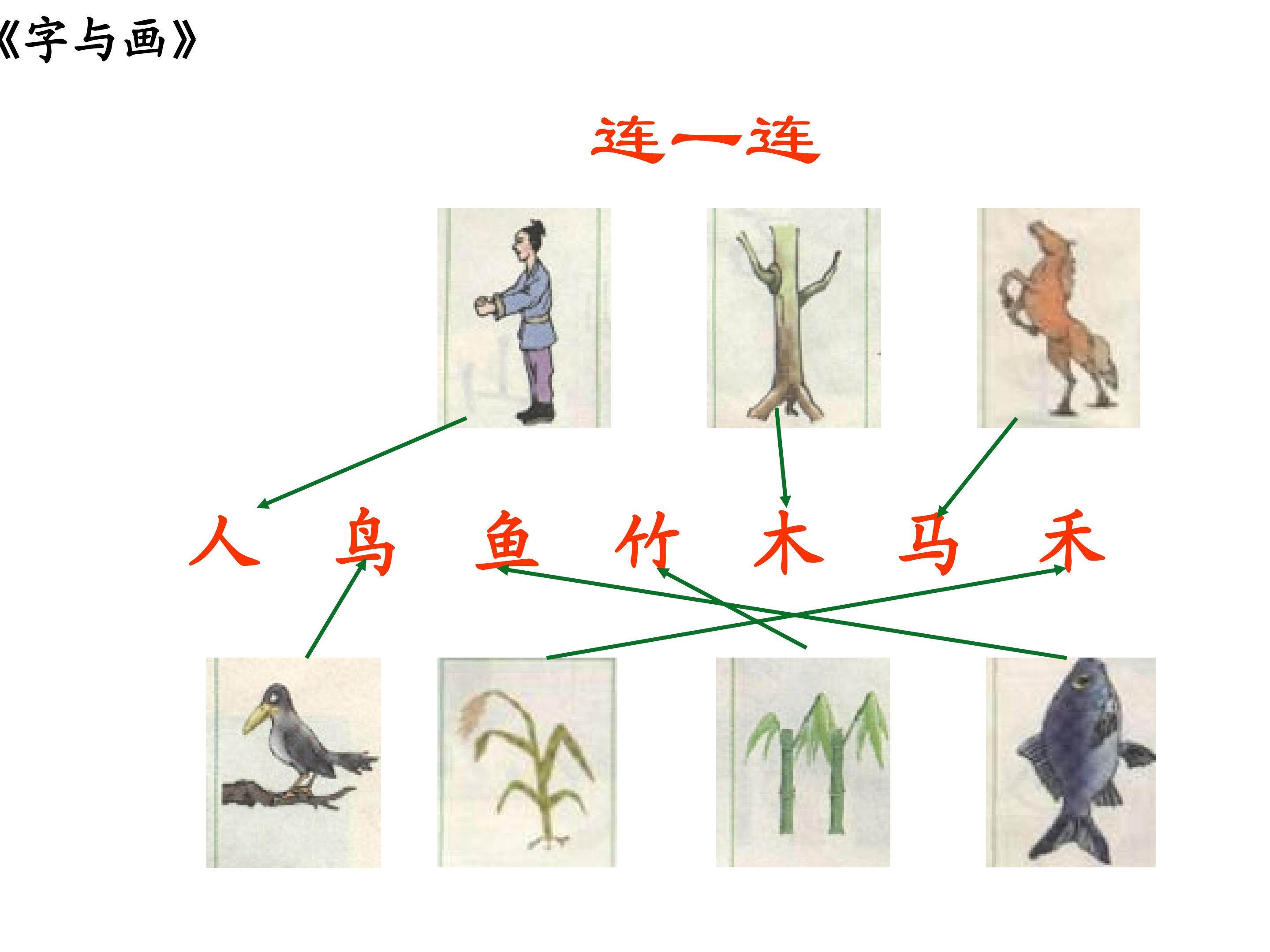 《字与画》

连一连

人 鸟 鱼 竹 木 马 禾